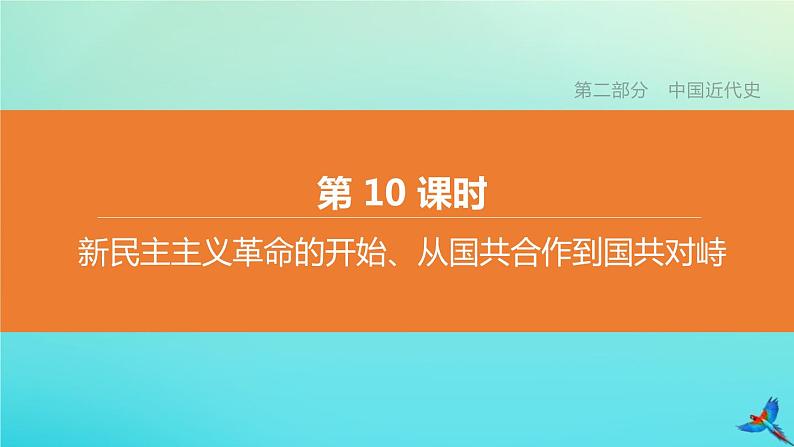 第二部分　中国近代史

第 10 课时

新民主主义革命的开始、从国共合作到国共对峙